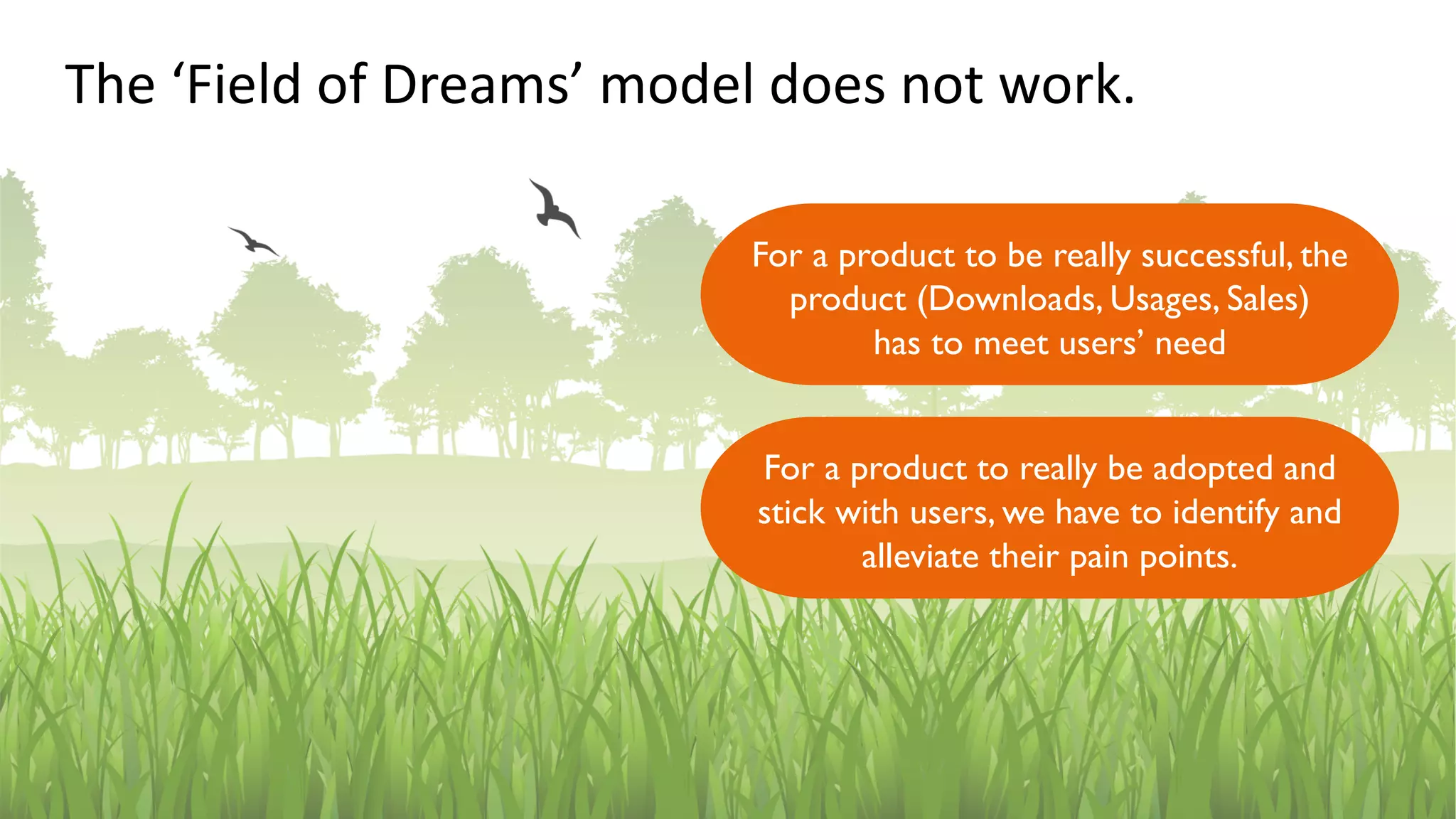 The ‘Field of Dreams’ model does not work.

For a product to be really successful, the product (Downloads, Usages, Sales) has to meet users’ need

For a product to really be adopted and stick with users, we have to identify and alleviate their pain points.